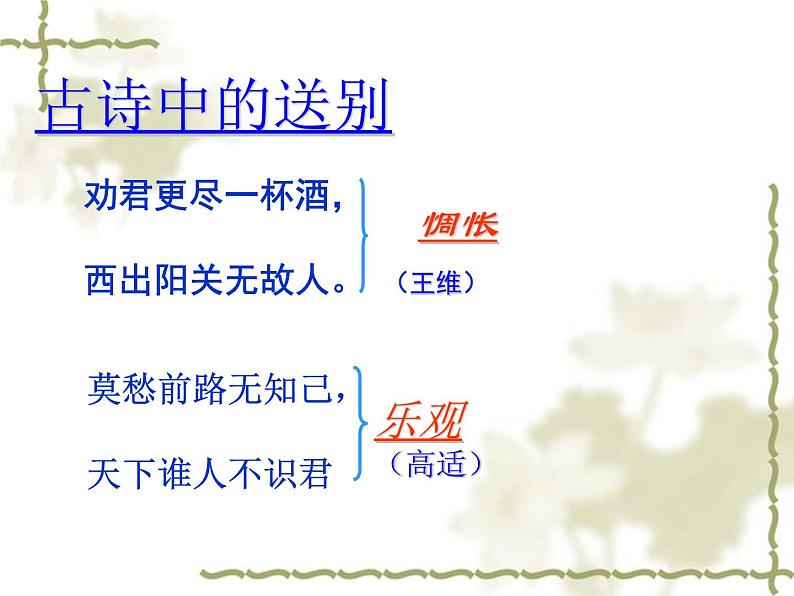 古诗中的送别

劝君更尽一杯酒，
西出阳关无故人。

惆怅
（王维）

莫愁前路无知己，
天下谁人不识君

乐观
（高适）